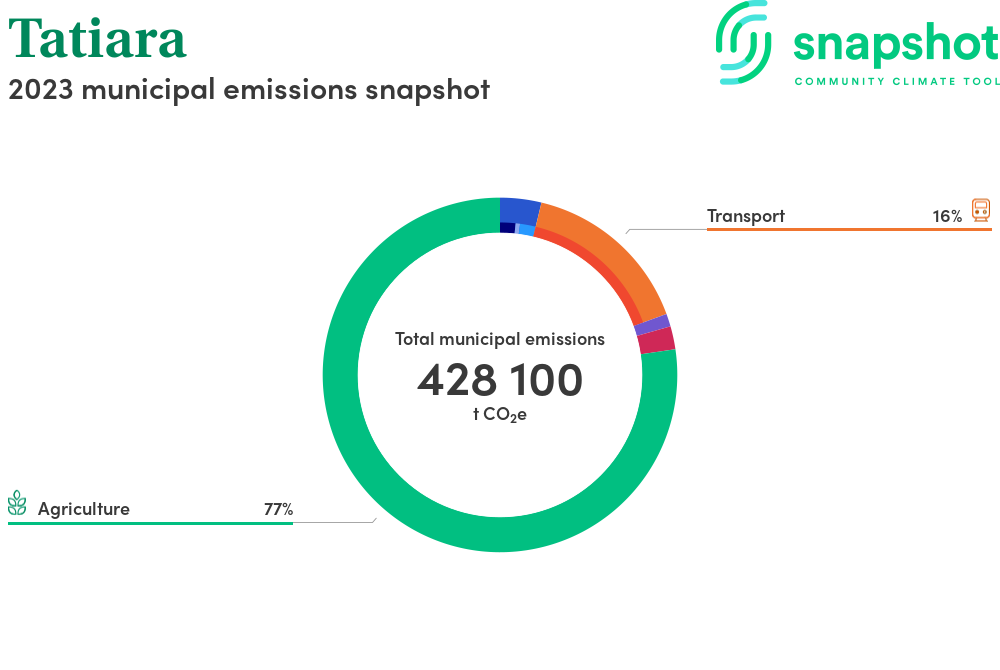 Tatiara
2023 municipal emissions snapshot

snapshot
COMMUNITY CLIMATE TOOL

Transport 16%

Total municipal emissions
428 100
t $CO_2e$

Agriculture 77%